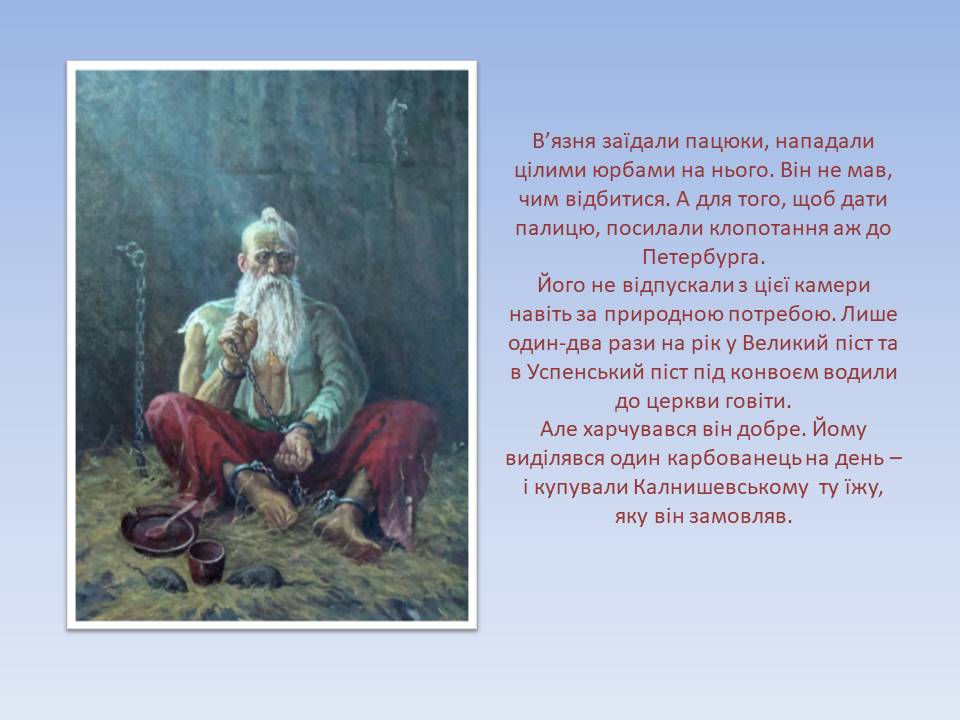 В’язня заїдали пацюки, нападали цілими юрбами на нього. Він не мав, чим відбитися. А для того, щоб дати палицю, посилали клопотання аж до Петербурга.
Його не відпускали з цієї камери навіть за природною потребою. Лише один-два рази на рік у Великий піст та в Успенський піст під конвоєм водили до церкви говіти.
Але харчувався він добре. Йому виділявся один карбованець на день – і купували Калнишевському ту їжу, яку він замовляв.